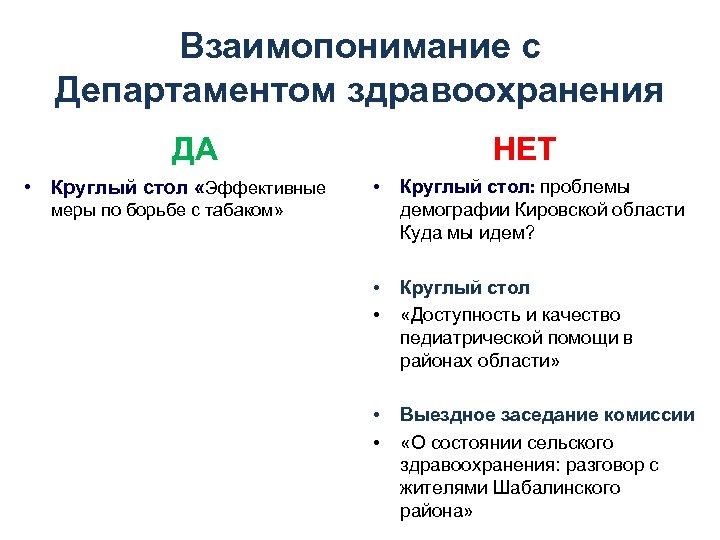 Взаимопонимание с Департаментом здравоохранения

ДА

• Круглый стол «Эффективные меры по борьбе с табаком»

НЕТ

• Круглый стол: проблемы демографии Кировской области Куда мы идем?

• Круглый стол
• «Доступность и качество педиатрической помощи в районах области»

• Выездное заседание комиссии
• «О состоянии сельского здравоохранения: разговор с жителями Шабалинского района»